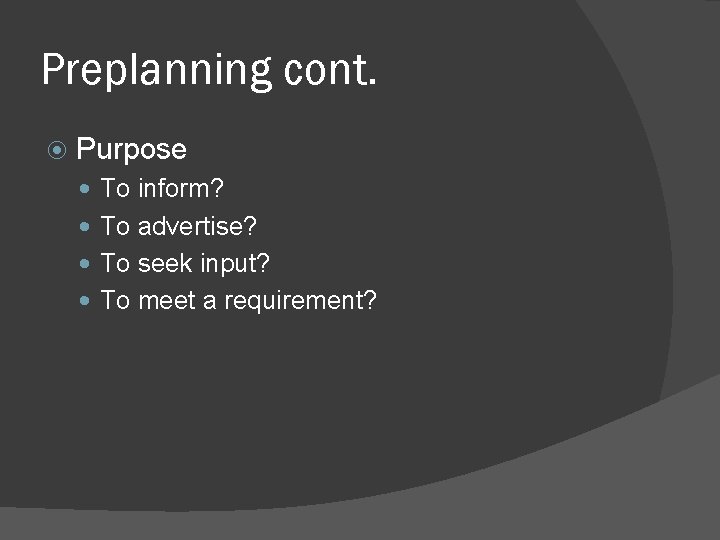 Preplanning cont.

Purpose

- To inform?
- To advertise?
- To seek input?
- To meet a requirement?